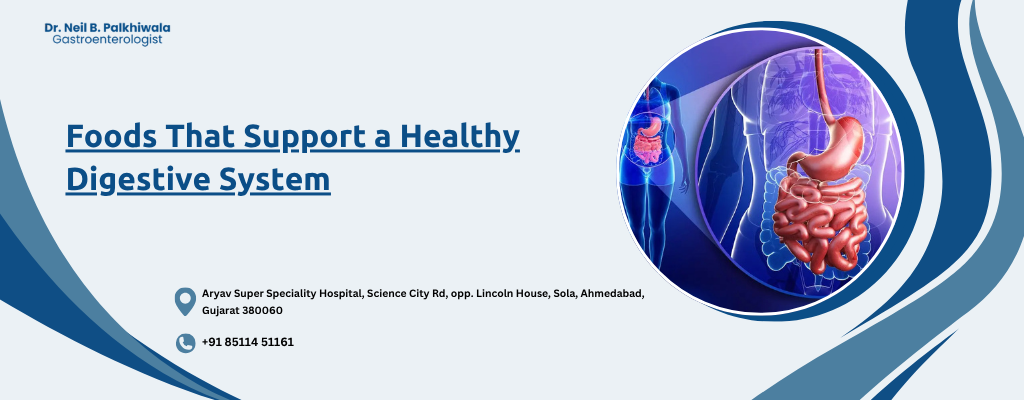 Dr. Neil B. Palkhiwala
Gastroenterologist

Foods That Support a Healthy Digestive System

Aryav Super Speciality Hospital, Science City Rd, opp. Lincoln House, Sola, Ahmedabad, Gujarat 380060

+91 85114 51161